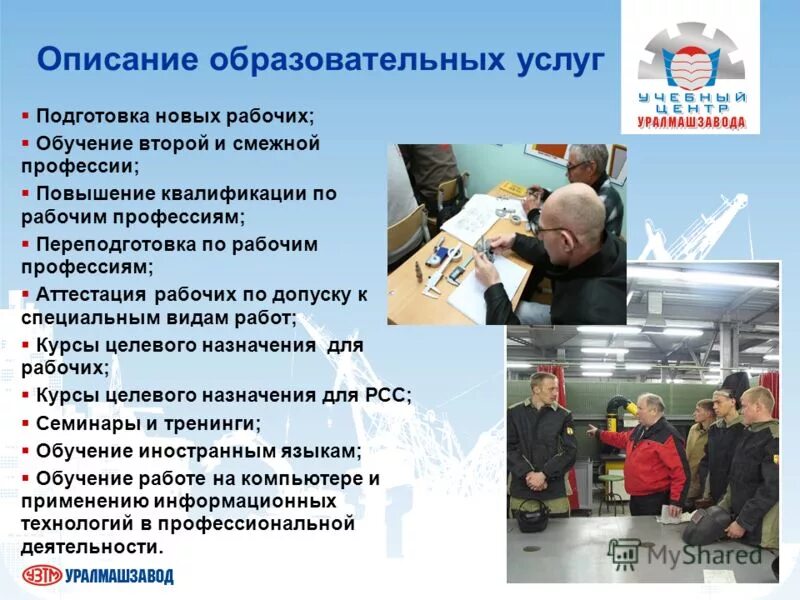 Описание образовательных услуг

УЧЕБНЫЙ ЦЕНТР УРАЛМАШЗАВОДА

▪ Подготовка новых рабочих;
▪ Обучение второй и смежной профессии;
▪ Повышение квалификации по рабочим профессиям;
▪ Переподготовка по рабочим профессиям;
▪ Аттестация рабочих по допуску к специальным видам работ;
▪ Курсы целевого назначения для рабочих;
▪ Курсы целевого назначения для РСС;
▪ Семинары и тренинги;
▪ Обучение иностранным языкам;
▪ Обучение работе на компьютере и применению информационных технологий в профессиональной деятельности.

УЗТМ УРАЛМАШЗАВОД

MyShared